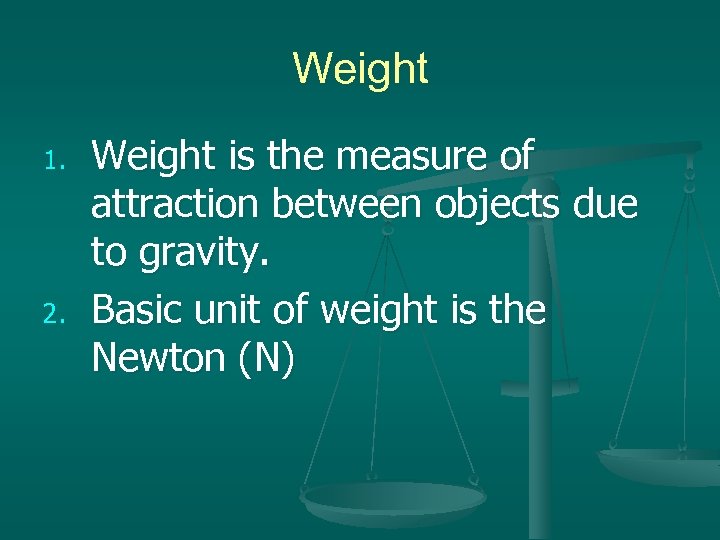 Weight

1. Weight is the measure of attraction between objects due to gravity.
2. Basic unit of weight is the Newton (N)